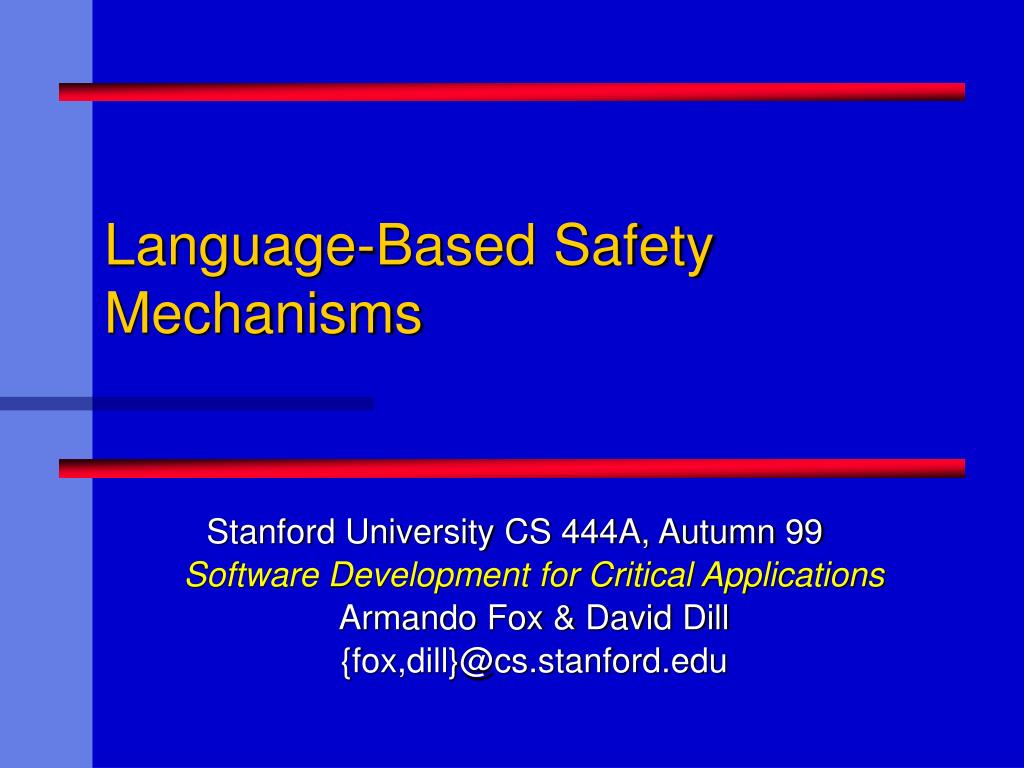 Language-Based Safety Mechanisms

Stanford University CS 444A, Autumn 99
Software Development for Critical Applications
Armando Fox & David Dill
{fox,dill}@cs.stanford.edu